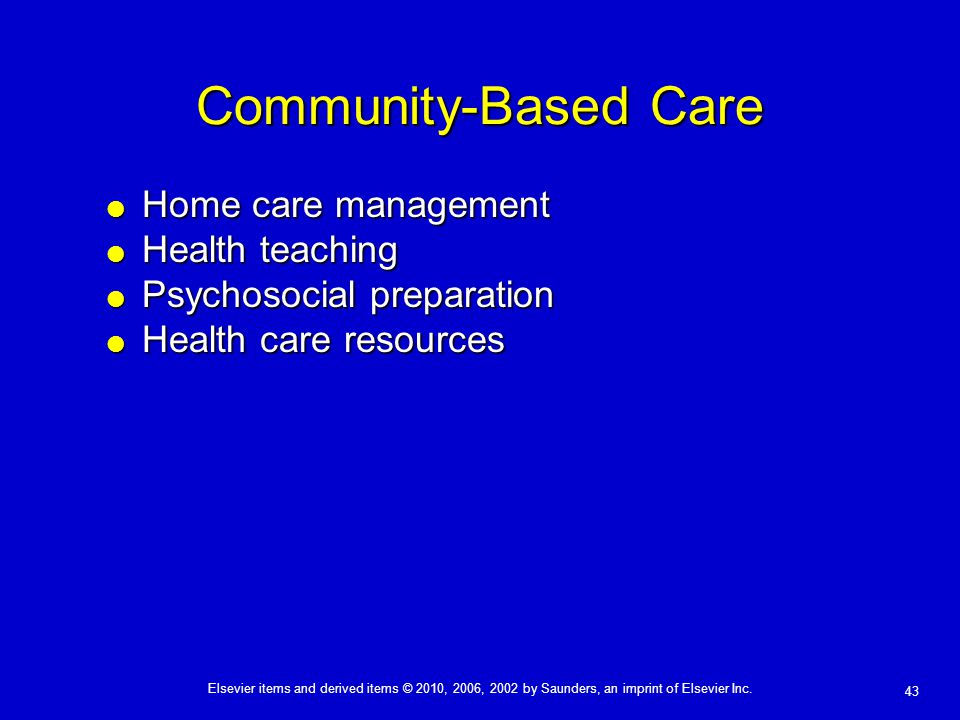 Community-Based Care

- Home care management
- Health teaching
- Psychosocial preparation
- Health care resources

Elsevier items and derived items © 2010, 2006, 2002 by Saunders, an imprint of Elsevier Inc.

43